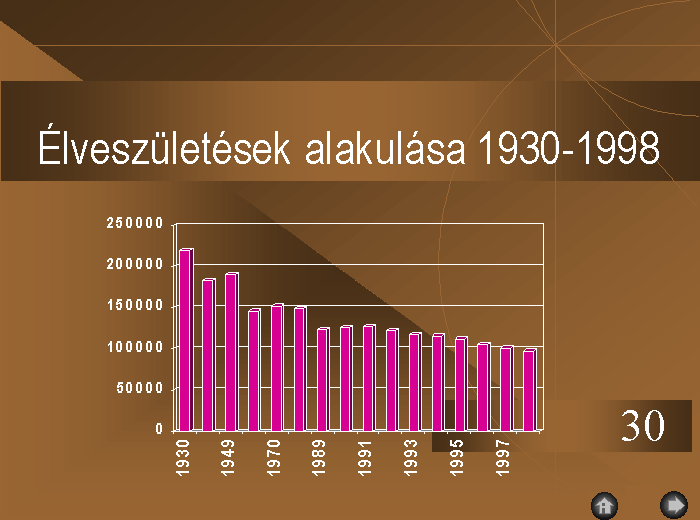 Élveszületések alakulása 1930-1998

250000
200000
150000
100000
50000
0

1930
1949
1970
1989
1991
1993
1995
1997

30